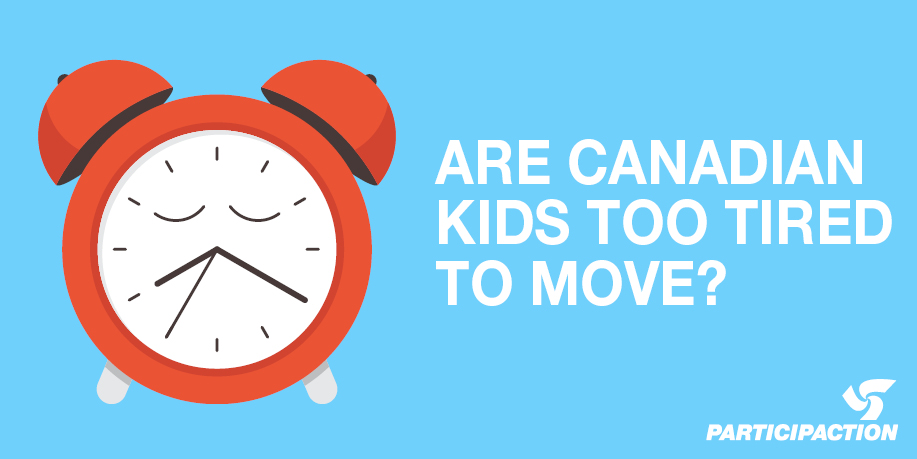 ARE CANADIAN KIDS TOO TIRED TO MOVE?

PARTICIPACTION